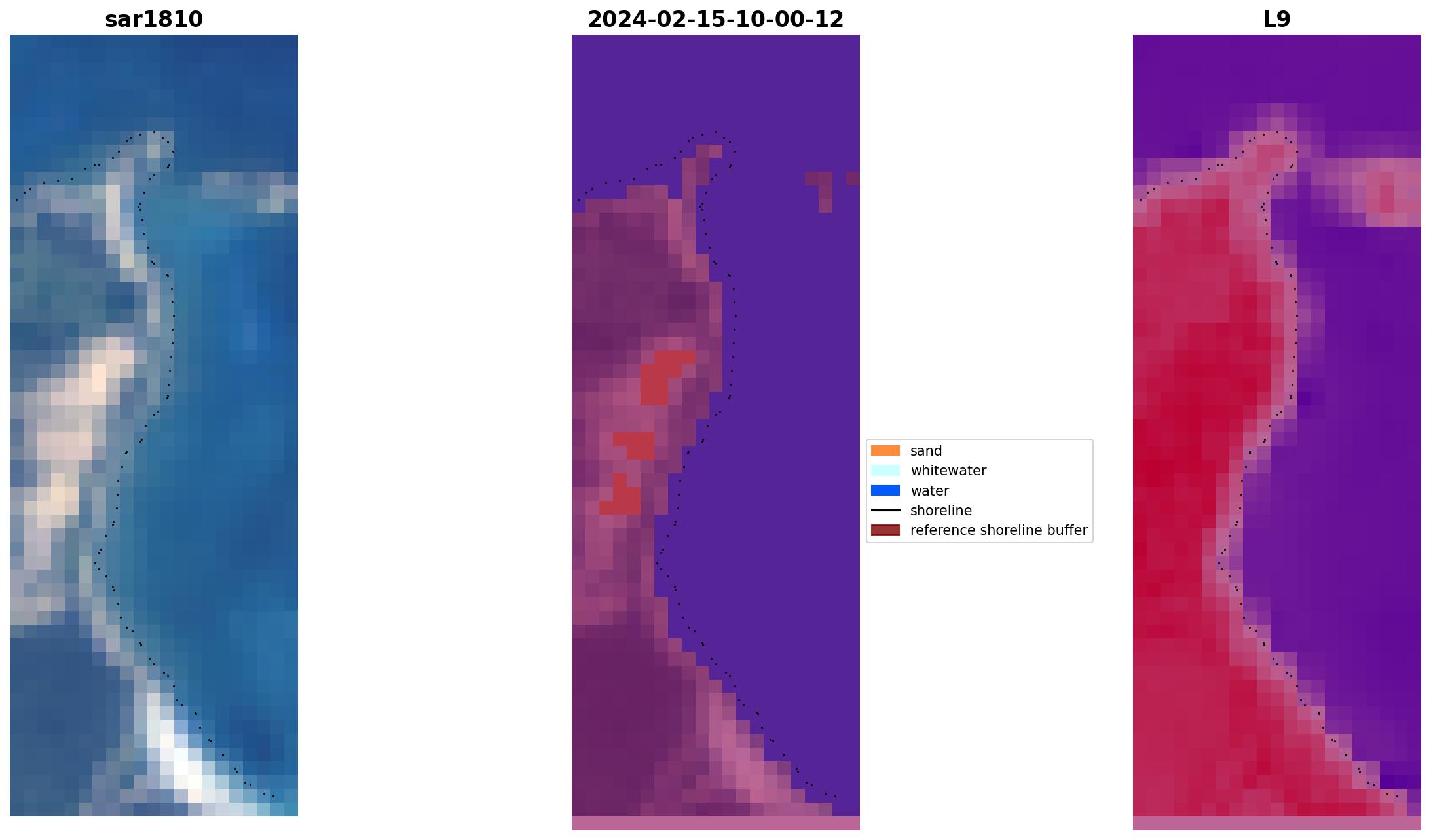 sar1810

2024-02-15-10-00-12

L9

sand
whitewater
water
shoreline
reference shoreline buffer